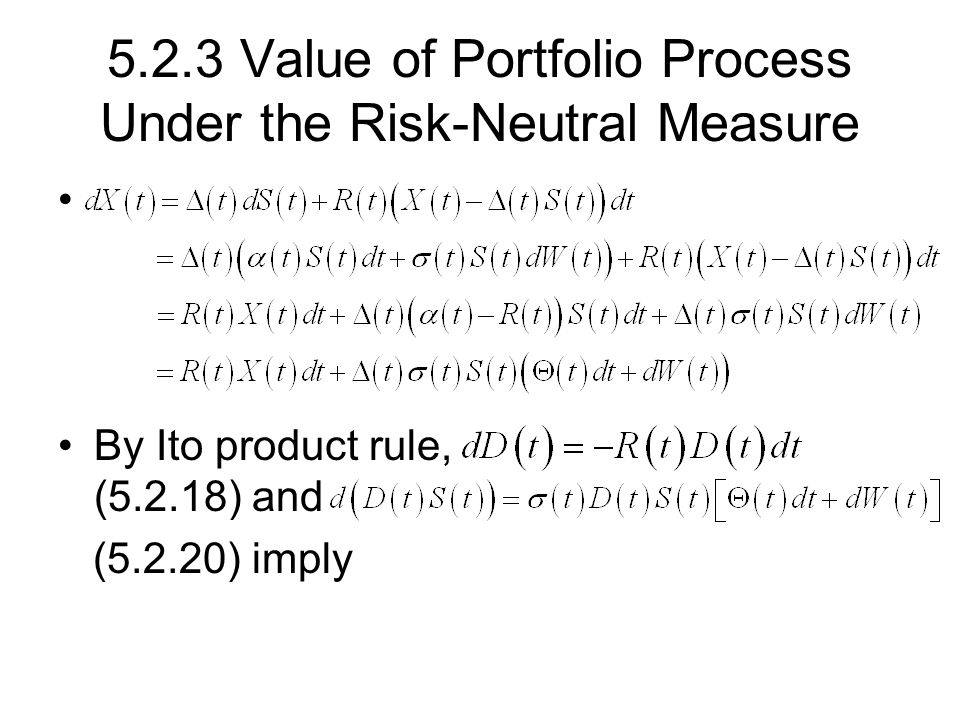 5.2.3 Value of Portfolio Process Under the Risk-Neutral Measure

• $dX(t) = \Delta(t)dS(t) + R(t)\left(X(t) - \Delta(t)S(t)\right)dt$
$= \Delta(t)\left(\alpha(t)S(t)dt + \sigma(t)S(t)dW(t)\right) + R(t)\left(X(t) - \Delta(t)S(t)\right)dt$
$= R(t)X(t)dt + \Delta(t)\left(\alpha(t) - R(t)\right)S(t)dt + \Delta(t)\sigma(t)S(t)dW(t)$
$= R(t)X(t)dt + \Delta(t)\sigma(t)S(t)\left(\Theta(t)dt + dW(t)\right)$

• By Ito product rule, $dD(t) = -R(t)D(t)dt$ (5.2.18) and $d\left(D(t)S(t)\right) = \sigma(t)D(t)S(t)\left[\Theta(t)dt + dW(t)\right]$
(5.2.20) imply